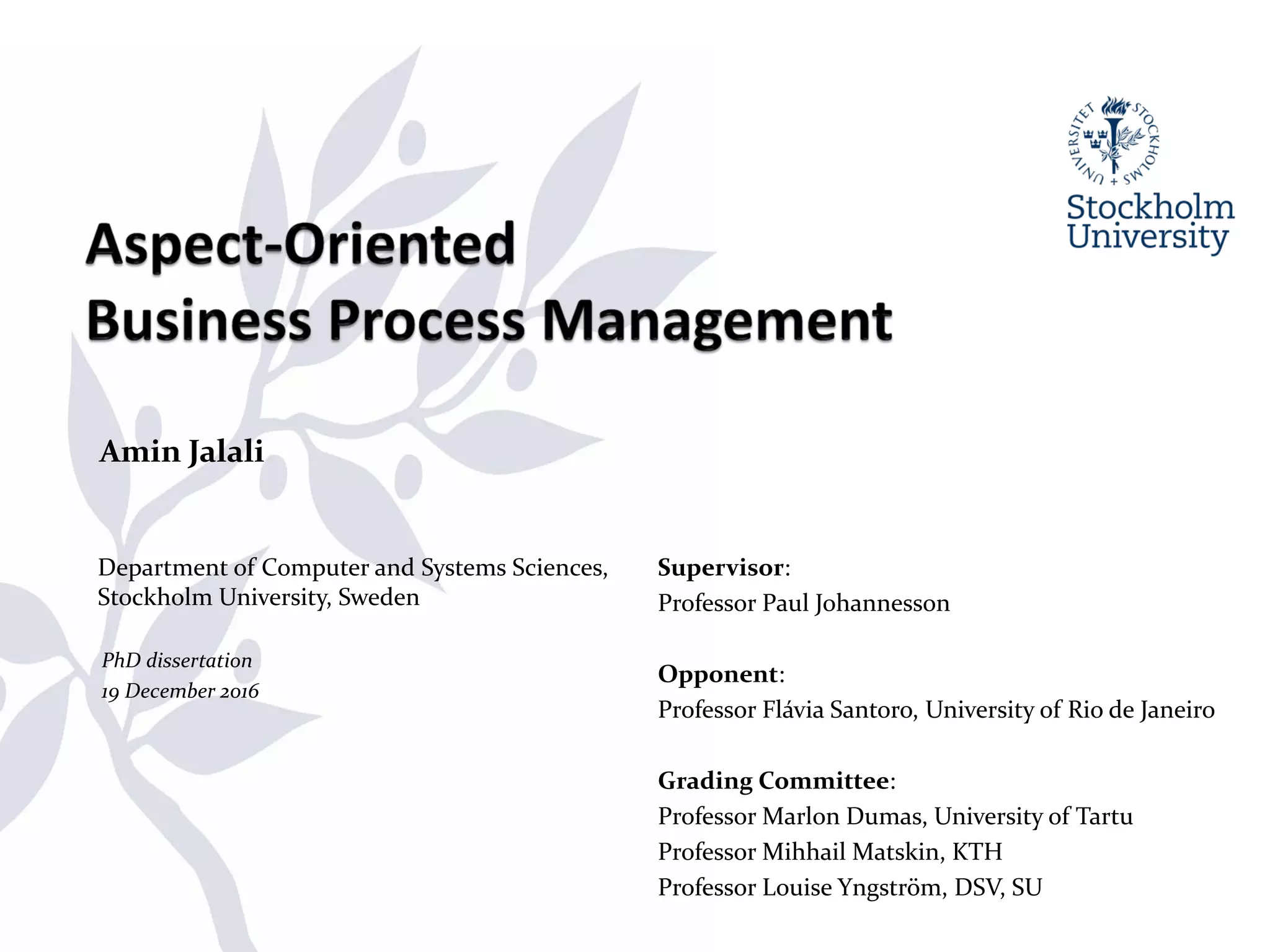 STOCKHOLMS UNIVERSITET

Stockholm University

Aspect-Oriented
Business Process Management

Amin Jalali

Department of Computer and Systems Sciences, Stockholm University, Sweden

PhD dissertation
19 December 2016

Supervisor:
Professor Paul Johannesson

Opponent:
Professor Flávia Santoro, University of Rio de Janeiro

Grading Committee:
Professor Marlon Dumas, University of Tartu
Professor Mihhail Matskin, KTH
Professor Louise Yngström, DSV, SU